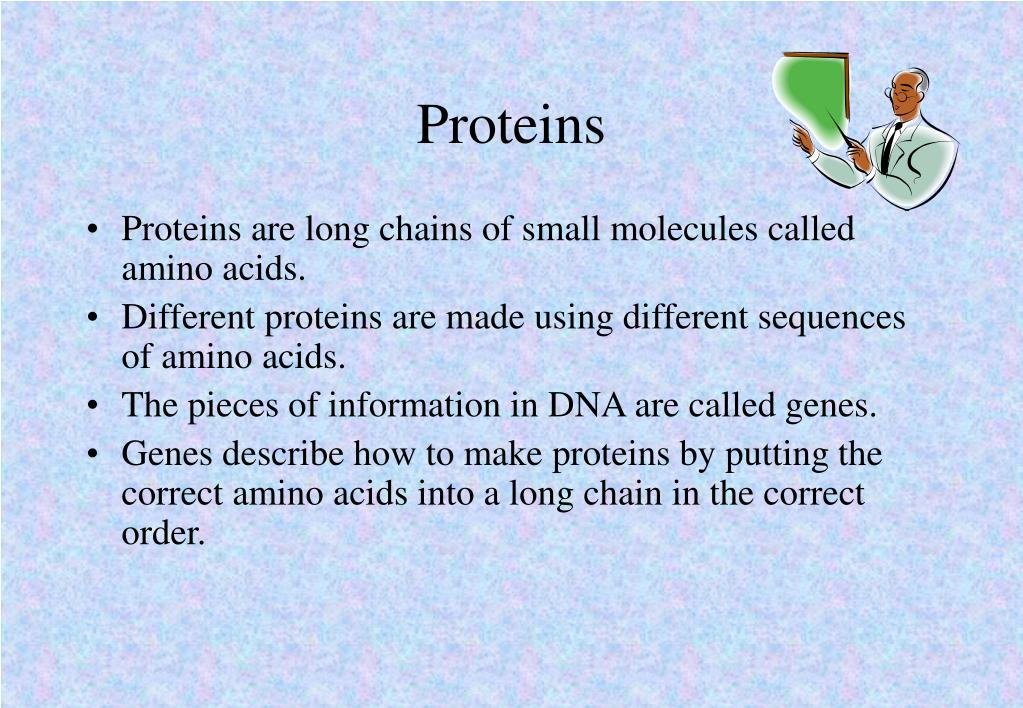 Proteins

• Proteins are long chains of small molecules called amino acids.
• Different proteins are made using different sequences of amino acids.
• The pieces of information in DNA are called genes.
• Genes describe how to make proteins by putting the correct amino acids into a long chain in the correct order.